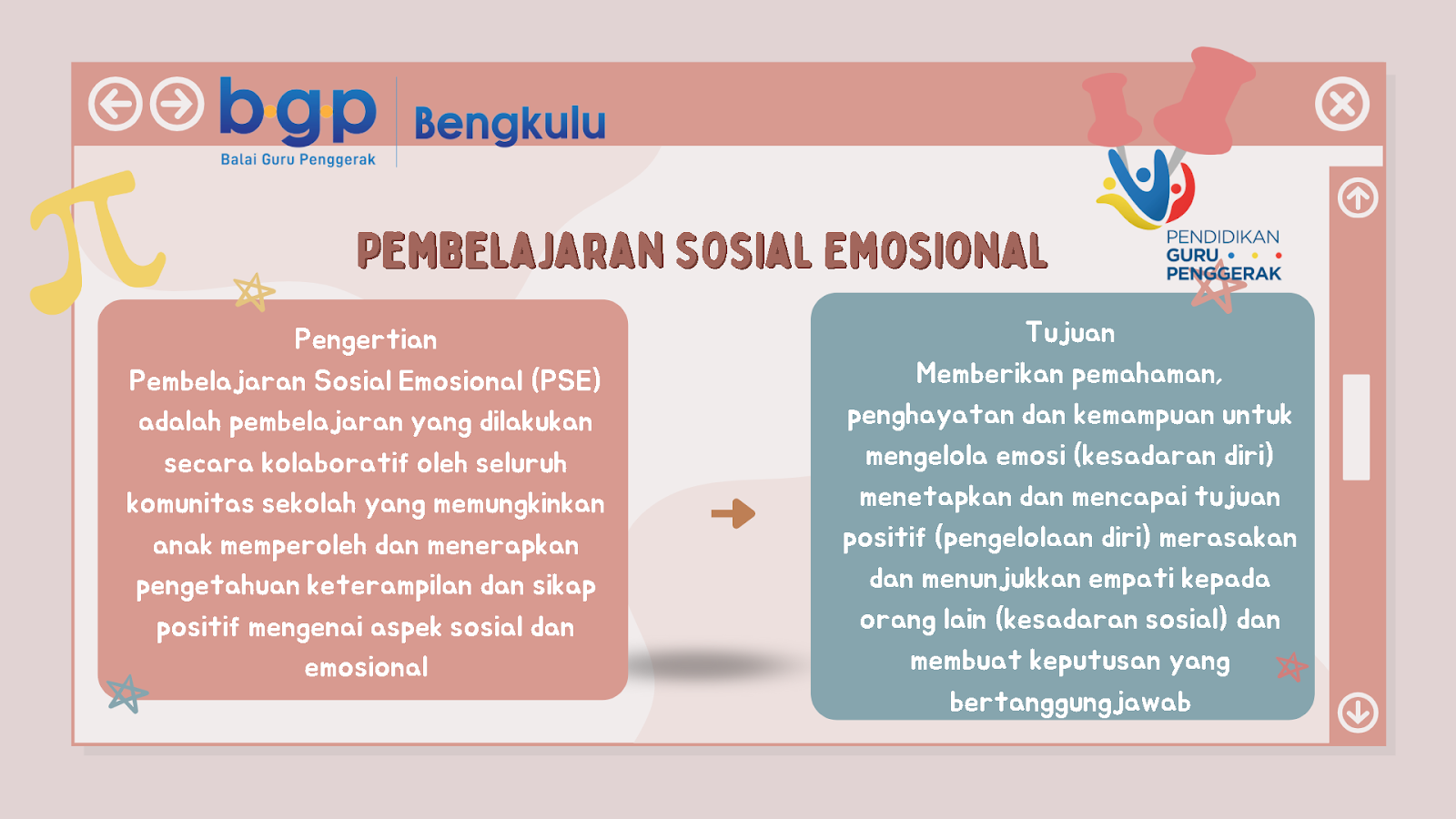 bgp
Balai Guru Penggerak

Bengkulu

PENDIDIKAN
GURU
PENGGERAK

PEMBELAJARAN SOSIAL EMOSIONAL

Pengertian
Pembelajaran Sosial Emosional (PSE) adalah pembelajaran yang dilakukan secara kolaboratif oleh seluruh komunitas sekolah yang memungkinkan anak memperoleh dan menerapkan pengetahuan keterampilan dan sikap positif mengenai aspek sosial dan emosional

Tujuan
Memberikan pemahaman, penghayatan dan kemampuan untuk mengelola emosi (kesadaran diri) menetapkan dan mencapai tujuan positif (pengelolaan diri) merasakan dan menunjukkan empati kepada orang lain (kesadaran sosial) dan membuat keputusan yang bertanggungjawab